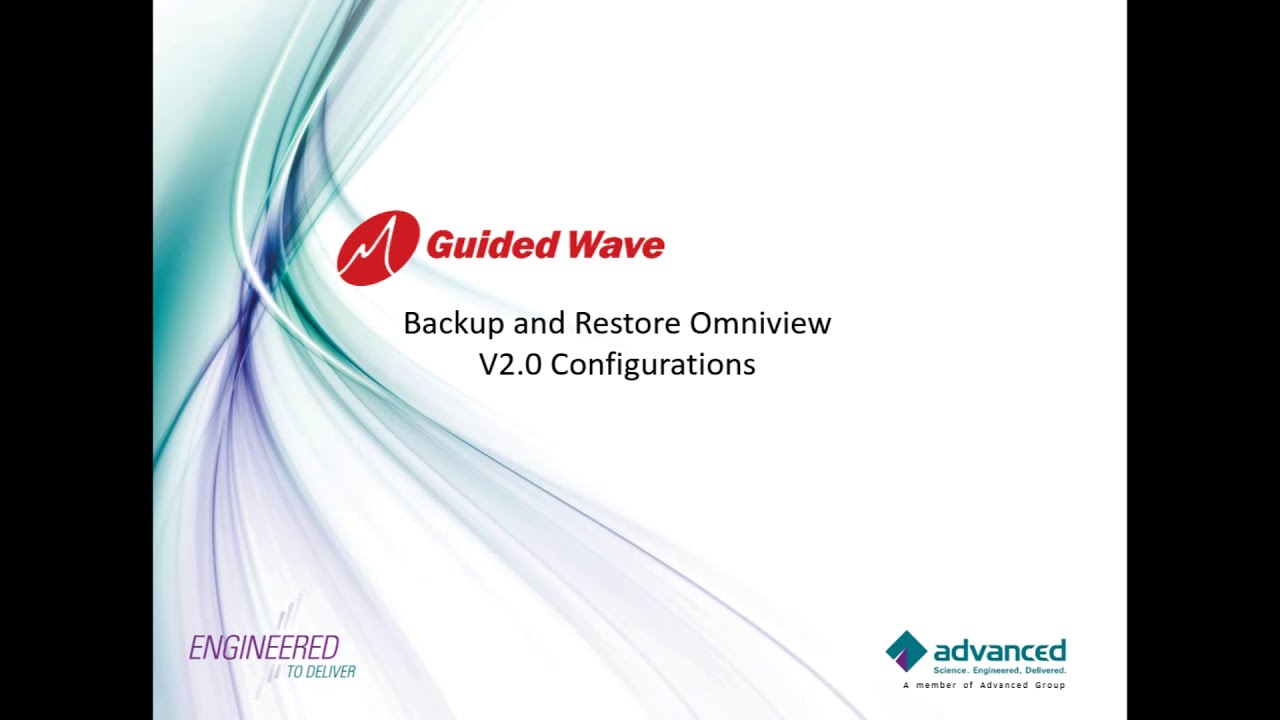 Guided Wave

Backup and Restore Omniview V2.0 Configurations

ENGINEERED TO DELIVER

advanced
Science. Engineered. Delivered.
A member of Advanced Group